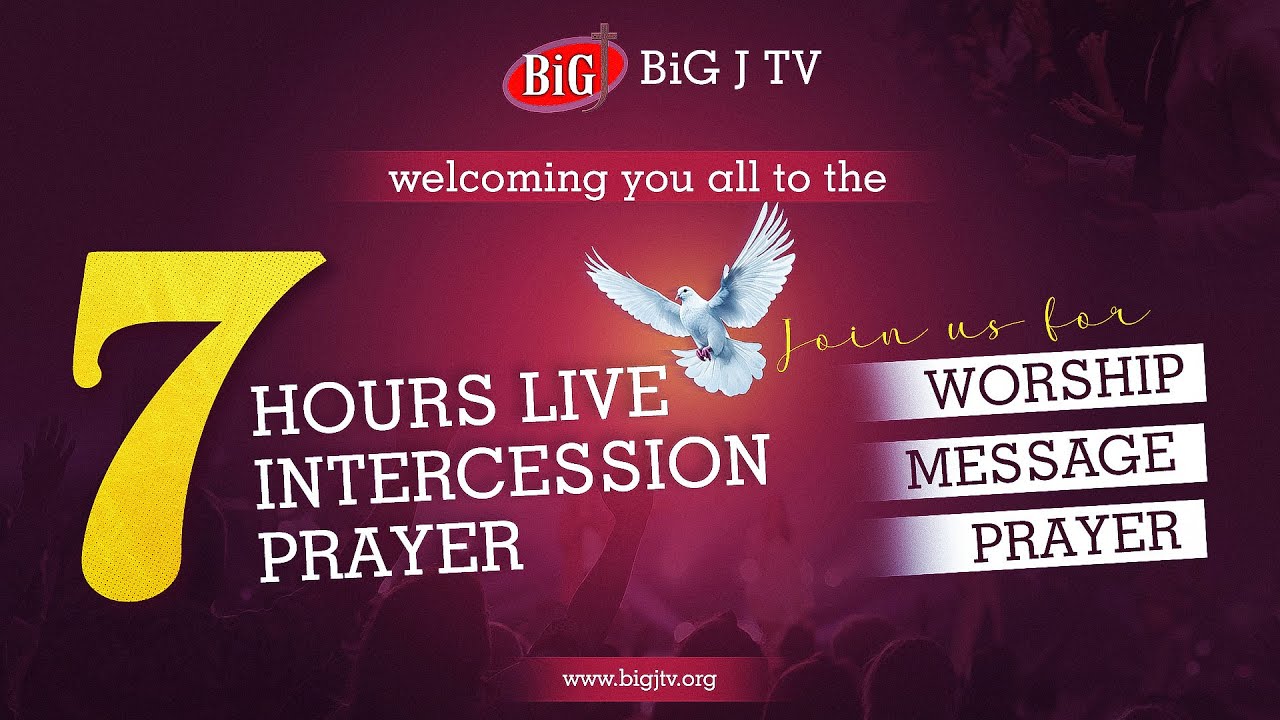 BiG BiG J TV

welcoming you all to the

7 HOURS LIVE INTERCESSION PRAYER

Join us for

WORSHIP

MESSAGE

PRAYER

www.bigjtv.org